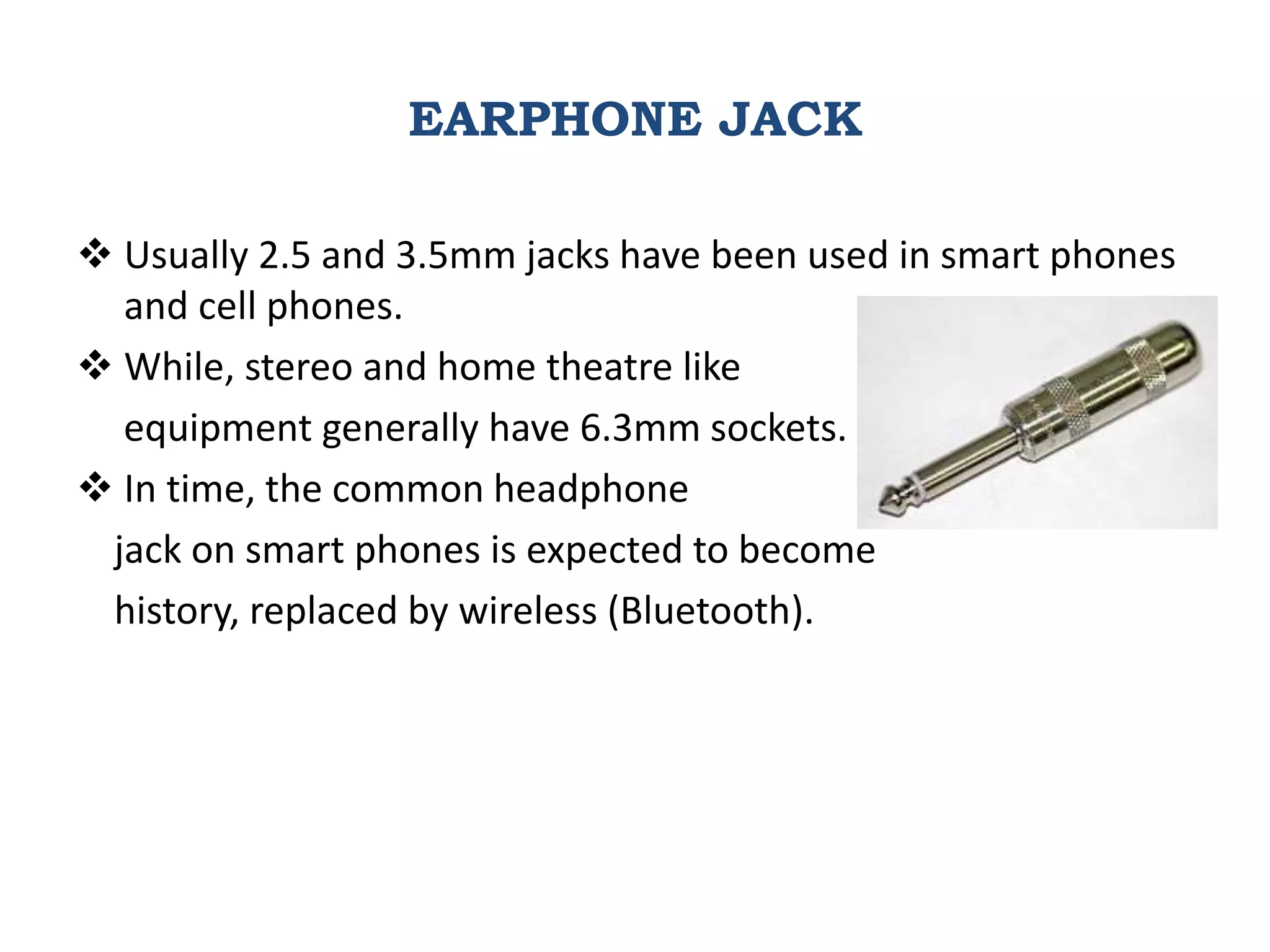 EARPHONE JACK

❖ Usually 2.5 and 3.5mm jacks have been used in smart phones and cell phones.

❖ While, stereo and home theatre like equipment generally have 6.3mm sockets.

❖ In time, the common headphone jack on smart phones is expected to become history, replaced by wireless (Bluetooth).